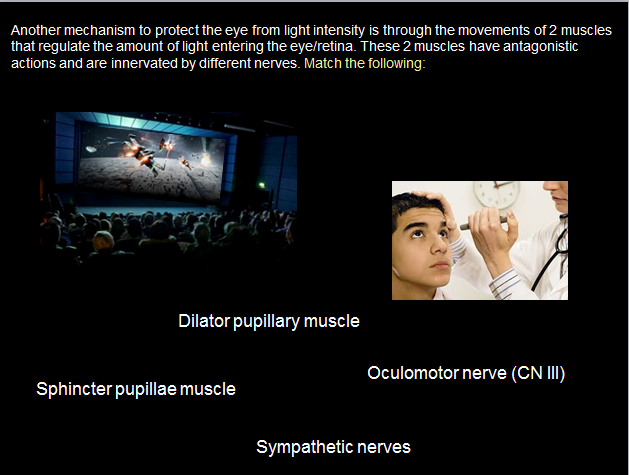 Another mechanism to protect the eye from light intensity is through the movements of 2 muscles that regulate the amount of light entering the eye/retina. These 2 muscles have antagonistic actions and are innervated by different nerves. Match the following:

Dilator pupillary muscle

Oculomotor nerve (CN III)

Sphincter pupillae muscle

Sympathetic nerves